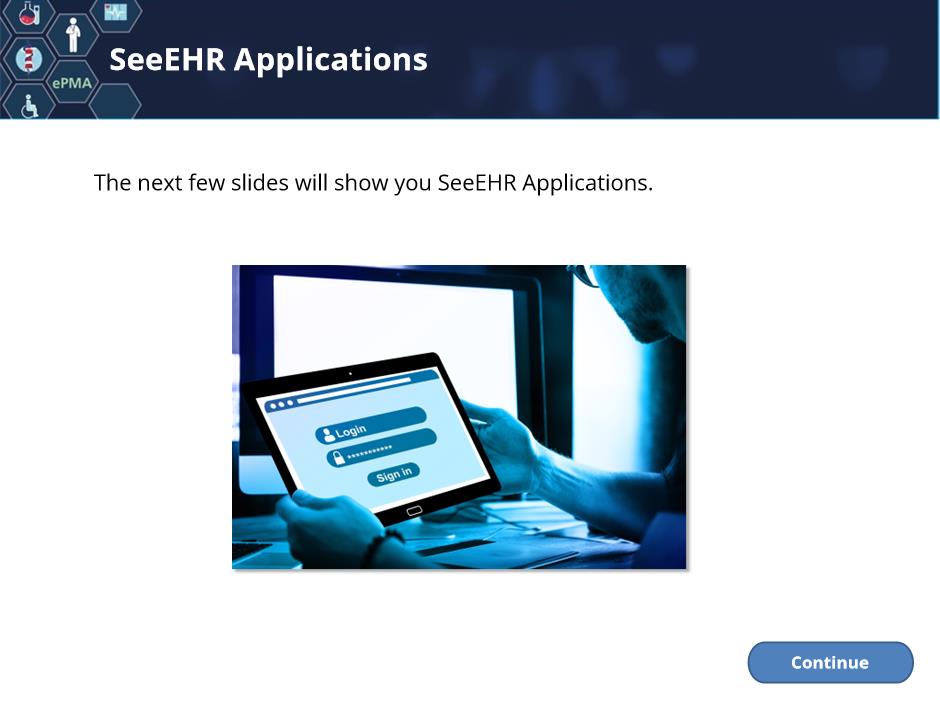 ePMA

SeeEHR Applications

The next few slides will show you SeeEHR Applications.

Login
**********
Sign in

Continue